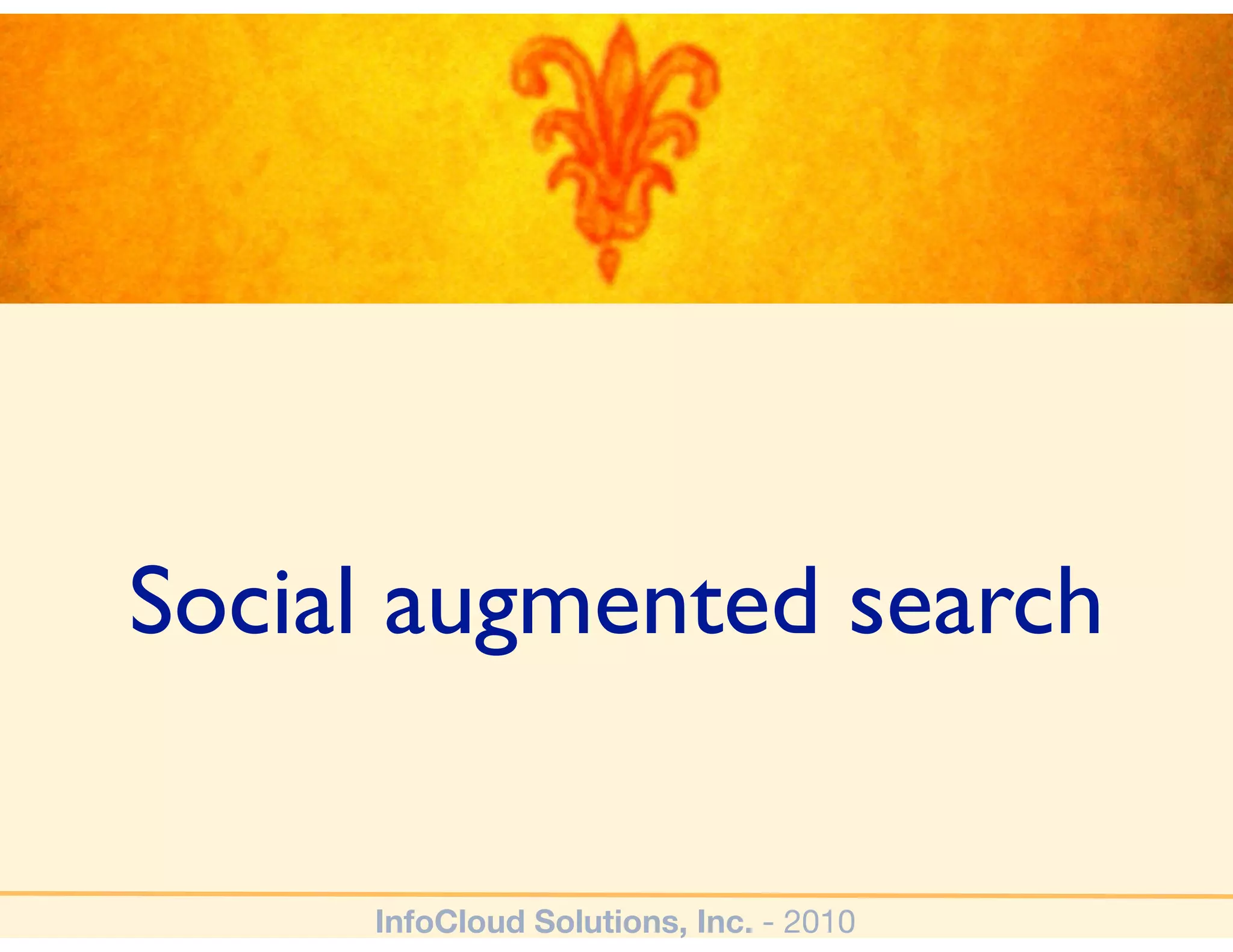 Social augmented search

InfoCloud Solutions, Inc. - 2010